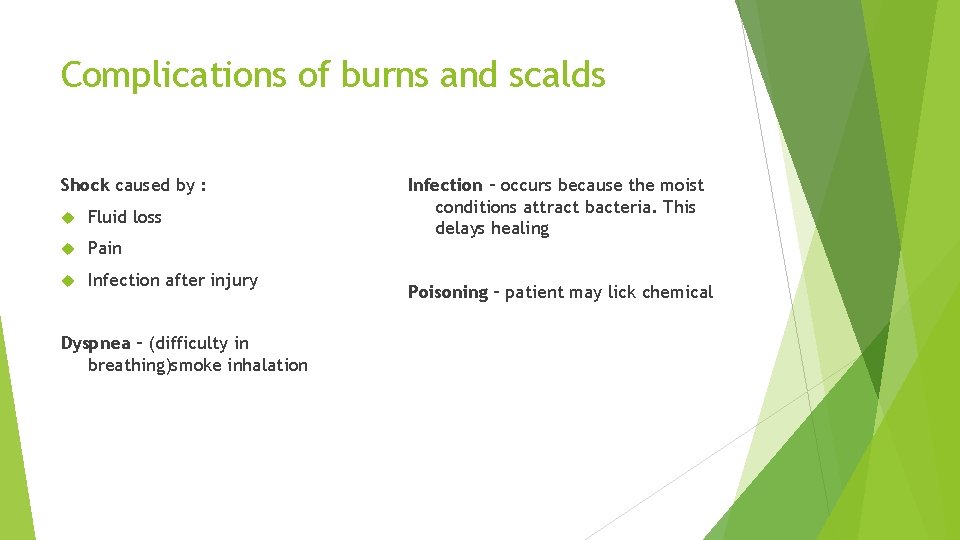 Complications of burns and scalds

Shock caused by :

Fluid loss

Pain

Infection after injury

Dyspnea – (difficulty in breathing)smoke inhalation

Infection – occurs because the moist conditions attract bacteria. This delays healing

Poisoning – patient may lick chemical